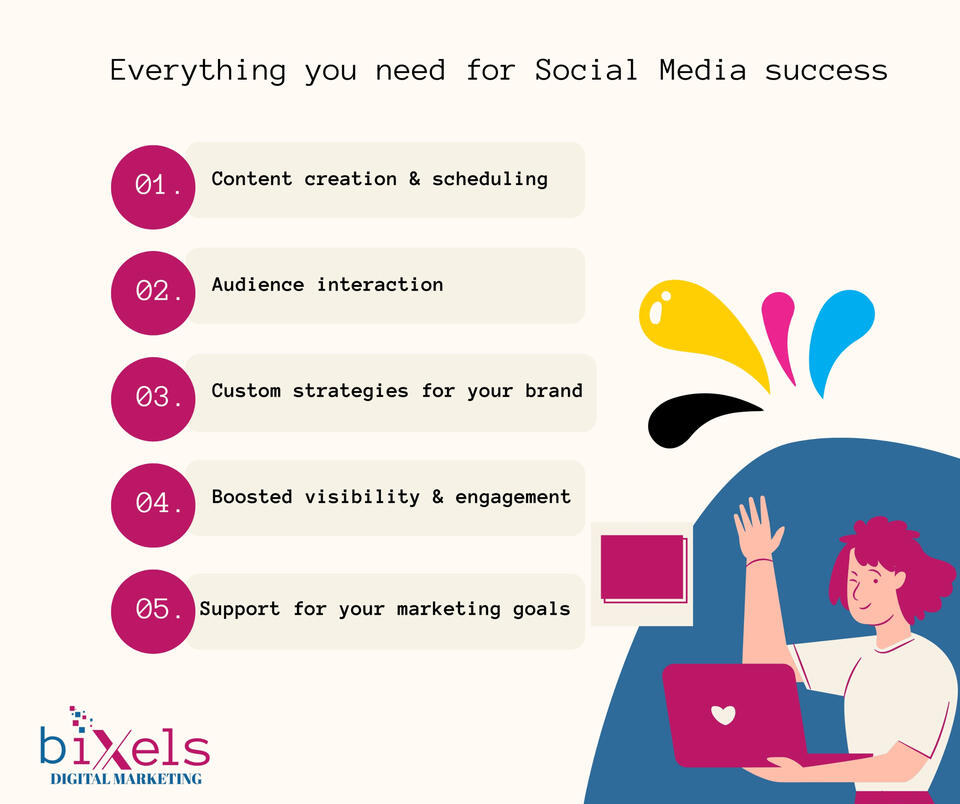 Everything you need for Social Media success

01. Content creation & scheduling

02. Audience interaction

03. Custom strategies for your brand

04. Boosted visibility & engagement

05. Support for your marketing goals

bixels
DIGITAL MARKETING